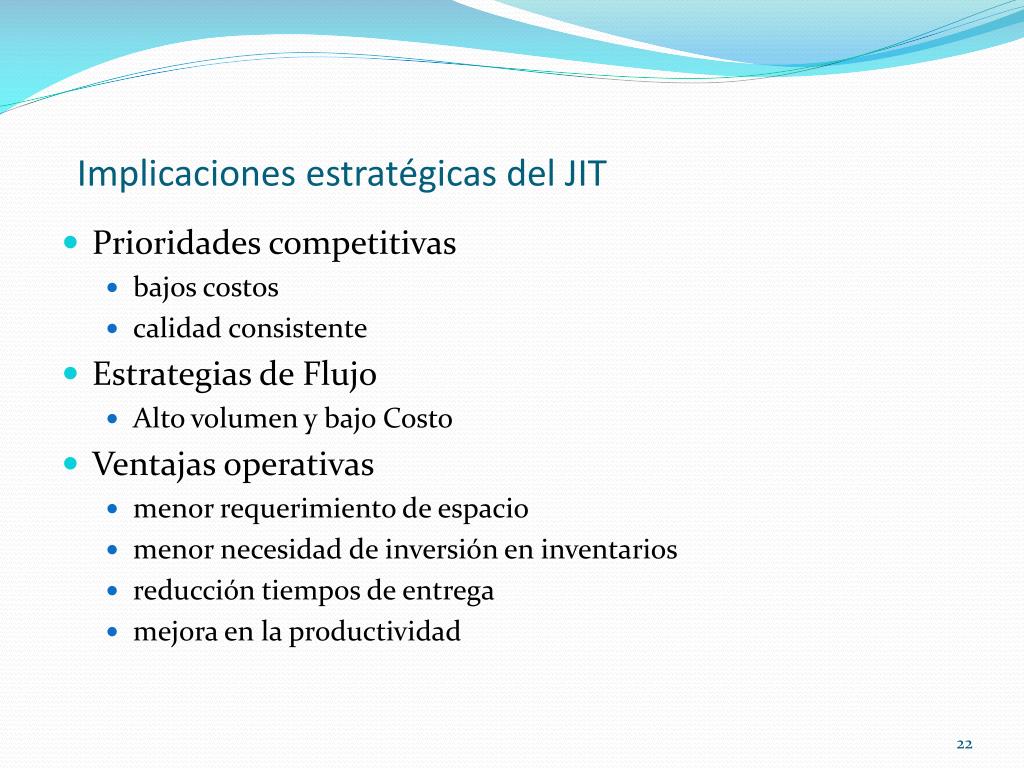 Implicaciones estratégicas del JIT

- Prioridades competitivas
  - bajos costos
  - calidad consistente
- Estrategias de Flujo
  - Alto volumen y bajo Costo
- Ventajas operativas
  - menor requerimiento de espacio
  - menor necesidad de inversión en inventarios
  - reducción tiempos de entrega
  - mejora en la productividad

22